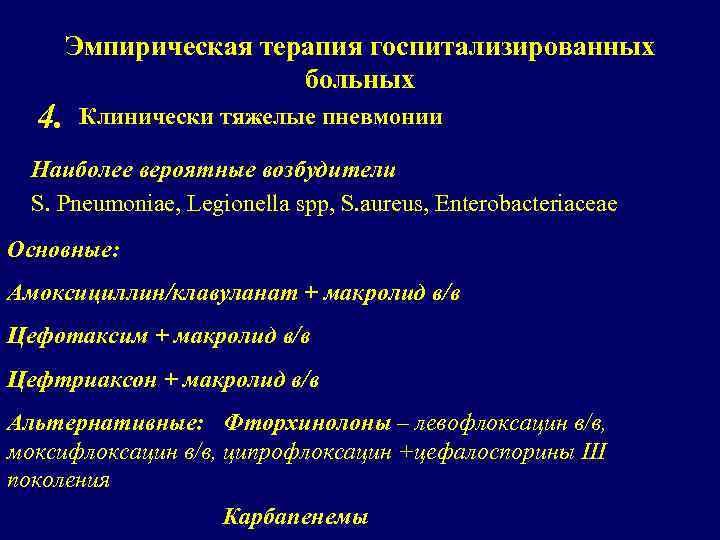 Эмпирическая терапия госпитализированных больных

4. Клинически тяжелые пневмонии

Наиболее вероятные возбудители
S. Pneumoniae, Legionella spp, S.aureus, Enterobacteriaceae

Основные:

Амоксициллин/клавуланат + макролид в/в

Цефотаксим + макролид в/в

Цефтриаксон + макролид в/в

Альтернативные: Фторхинолоны – левофлоксацин в/в, моксифлоксацин в/в, ципрофлоксацин +цефалоспорины III поколения

Карбапенемы